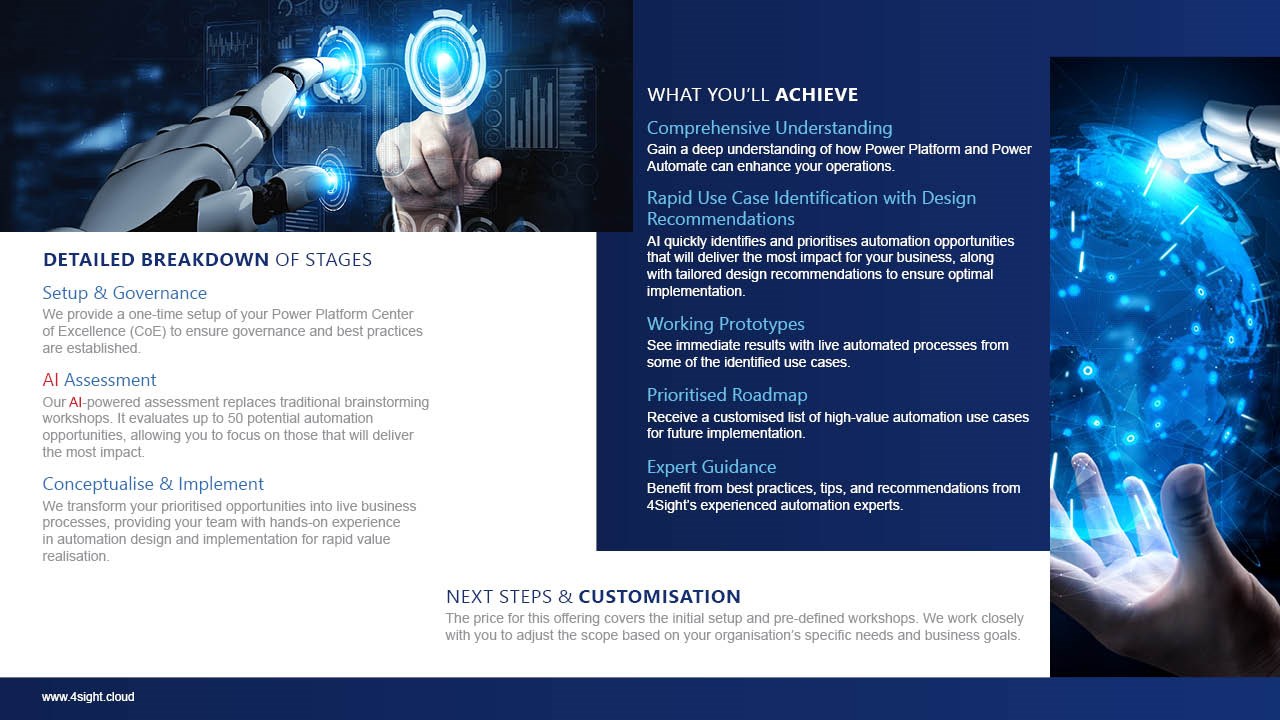 DETAILED BREAKDOWN OF STAGES

Setup & Governance
We provide a one-time setup of your Power Platform Center of Excellence (CoE) to ensure governance and best practices are established.

AI Assessment
Our AI-powered assessment replaces traditional brainstorming workshops. It evaluates up to 50 potential automation opportunities, allowing you to focus on those that will deliver the most impact.

Conceptualise & Implement
We transform your prioritised opportunities into live business processes, providing your team with hands-on experience in automation design and implementation for rapid value realisation.

WHAT YOU'LL ACHIEVE

Comprehensive Understanding
Gain a deep understanding of how Power Platform and Power Automate can enhance your operations.

Rapid Use Case Identification with Design Recommendations
AI quickly identifies and prioritises automation opportunities that will deliver the most impact for your business, along with tailored design recommendations to ensure optimal implementation.

Working Prototypes
See immediate results with live automated processes from some of the identified use cases.

Prioritised Roadmap
Receive a customised list of high-value automation use cases for future implementation.

Expert Guidance
Benefit from best practices, tips, and recommendations from 4Sight's experienced automation experts.

NEXT STEPS & CUSTOMISATION
The price for this offering covers the initial setup and pre-defined workshops. We work closely with you to adjust the scope based on your organisation's specific needs and business goals.

www.4sight.cloud